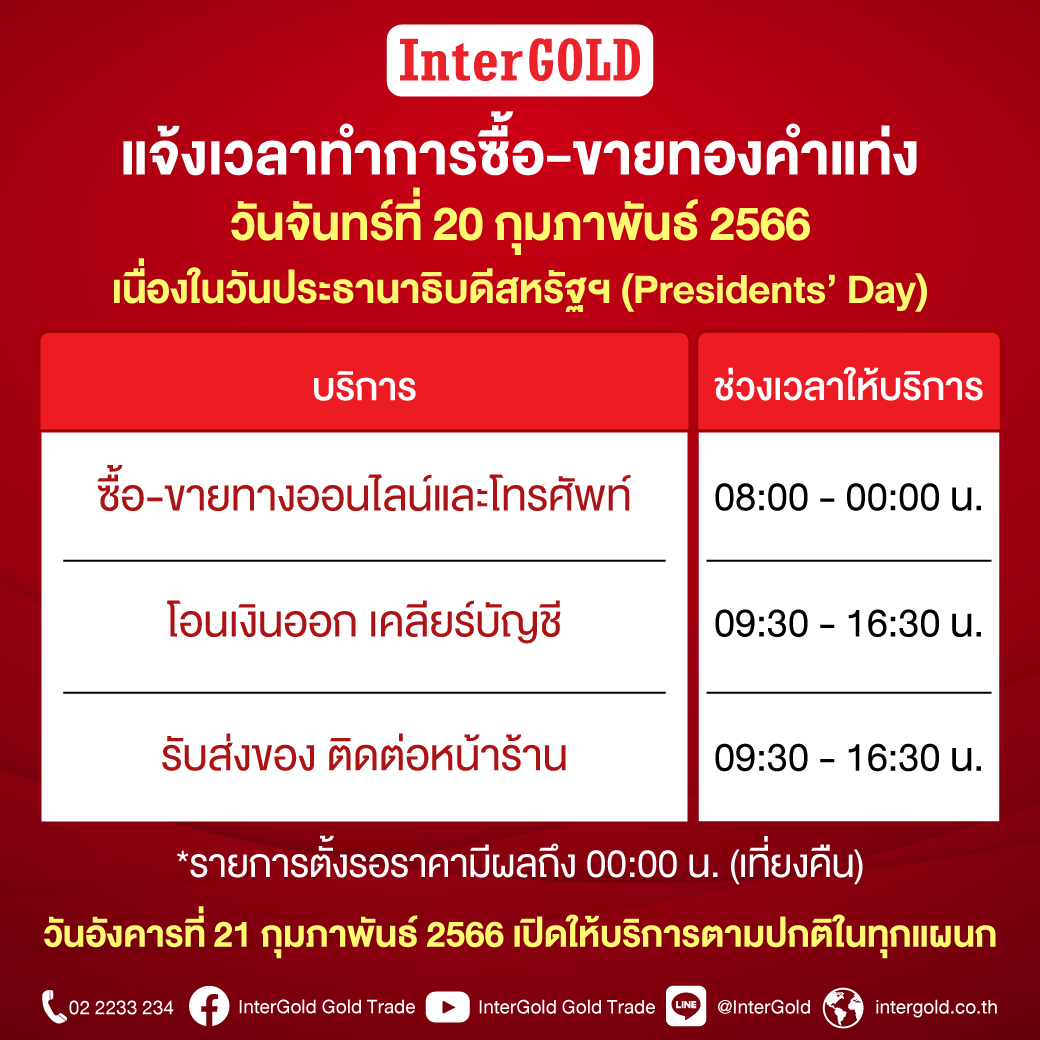 InterGOLD

แจ้งเวลาทำการซื้อ-ขายทองคำแท่ง
วันจันทร์ที่ 20 กุมภาพันธ์ 2566
เนื่องในวันประธานาธิบดีสหรัฐฯ (Presidents' Day)

| บริการ | ช่วงเวลาให้บริการ |
|---|---|
| ซื้อ-ขายทางออนไลน์และโทรศัพท์ | 08:00 - 00:00 น. |
| โอนเงินออก เคลียร์บัญชี | 09:30 - 16:30 น. |
| รับส่งของ ติดต่อหน้าร้าน | 09:30 - 16:30 น. |

*รายการตั้งรอราคามีผลถึง 00:00 น. (เที่ยงคืน)

วันอังคารที่ 21 กุมภาพันธ์ 2566 เปิดให้บริการตามปกติในทุกแผนก

02 2233 234 InterGold Gold Trade InterGold Gold Trade LINE @InterGold intergold.co.th